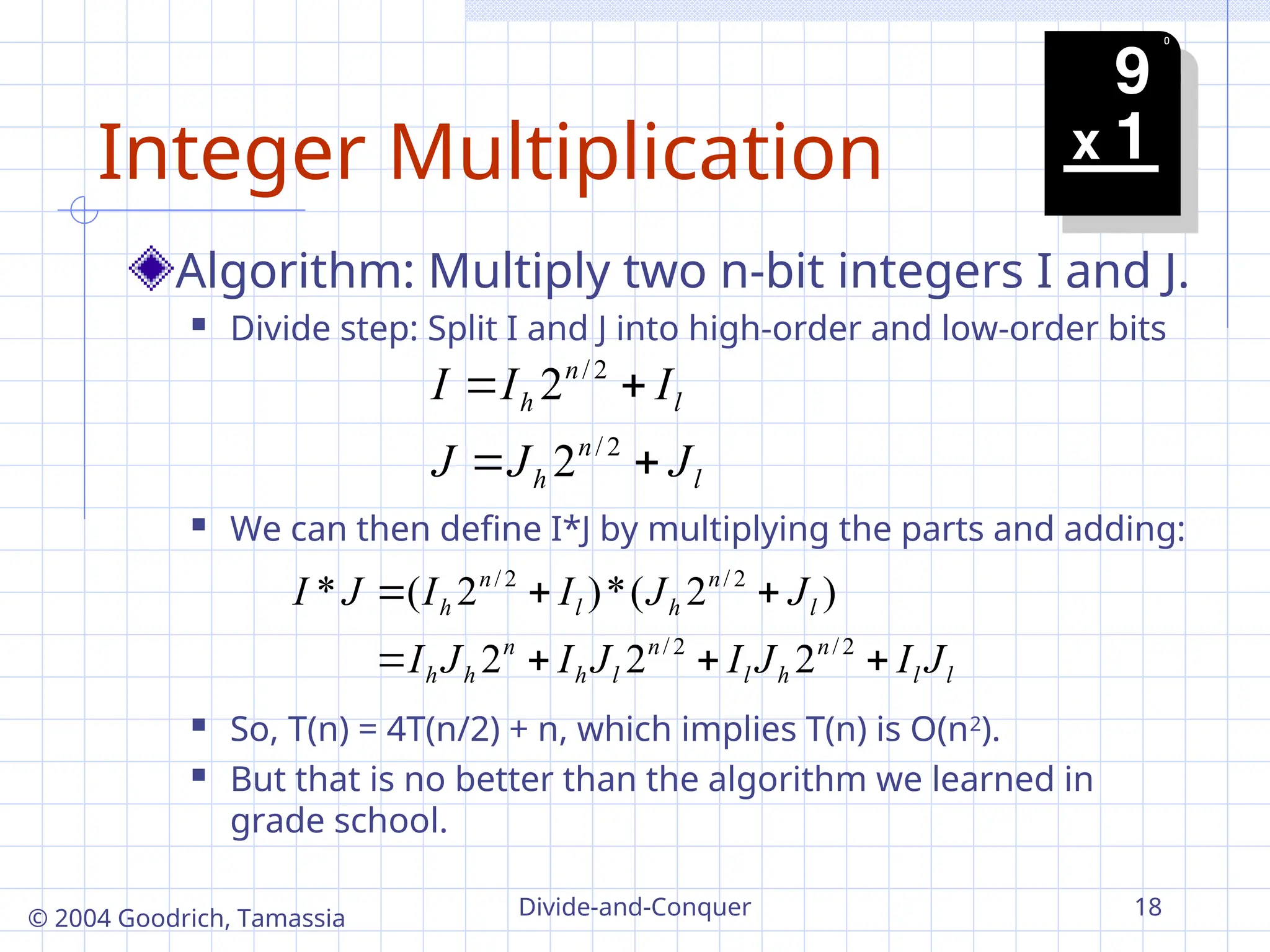 Integer Multiplication

0
9
x 1

Algorithm: Multiply two n-bit integers I and J.

Divide step: Split I and J into high-order and low-order bits

$I = I_h 2^{n/2} + I_l$

$J = J_h 2^{n/2} + J_l$

We can then define I*J by multiplying the parts and adding:

$I * J = (I_h 2^{n/2} + I_l) * (J_h 2^{n/2} + J_l)$

$= I_h J_h 2^n + I_h J_l 2^{n/2} + I_l J_h 2^{n/2} + I_l J_l$

So, T(n) = 4T(n/2) + n, which implies T(n) is O(n²).

But that is no better than the algorithm we learned in grade school.

© 2004 Goodrich, Tamassia

Divide-and-Conquer

18